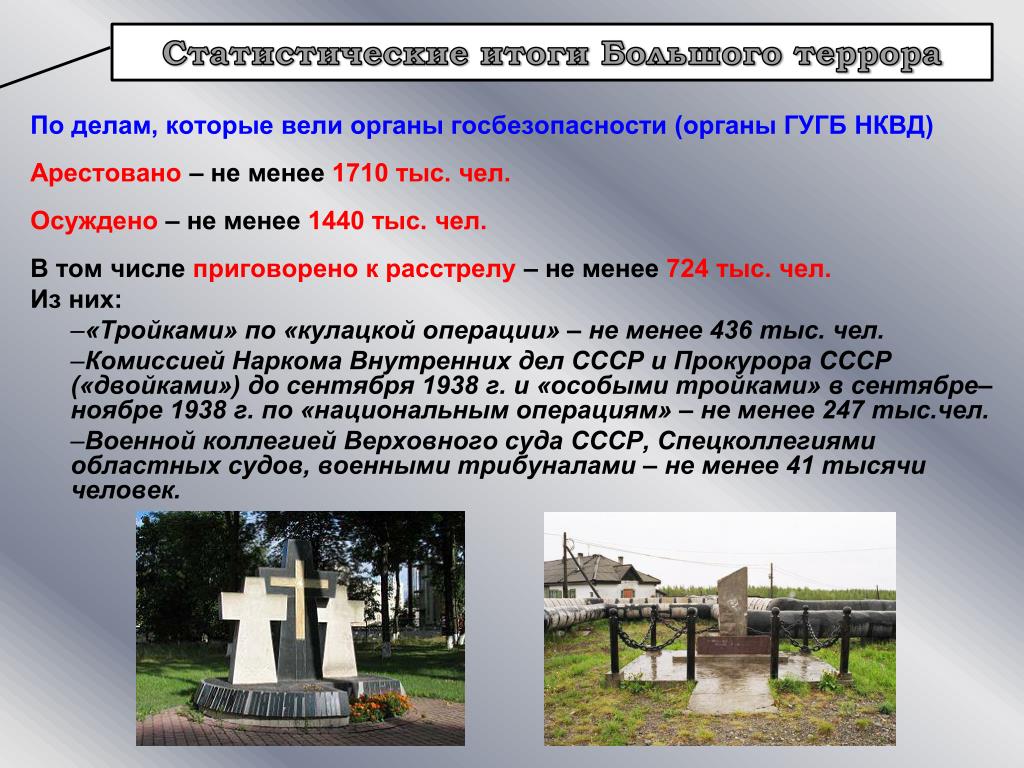 Статистические итоги Большого террора

По делам, которые вели органы госбезопасности (органы ГУГБ НКВД)

Арестовано – не менее 1710 тыс. чел.

Осуждено – не менее 1440 тыс. чел.

В том числе приговорено к расстрелу – не менее 724 тыс. чел.
Из них:

–«Тройками» по «кулацкой операции» – не менее 436 тыс. чел.

–Комиссией Наркома Внутренних дел СССР и Прокурора СССР («двойками») до сентября 1938 г. и «особыми тройками» в сентябре–ноябре 1938 г. по «национальным операциям» – не менее 247 тыс.чел.

–Военной коллегией Верховного суда СССР, Спецколлегиями областных судов, военными трибуналами – не менее 41 тысячи человек.